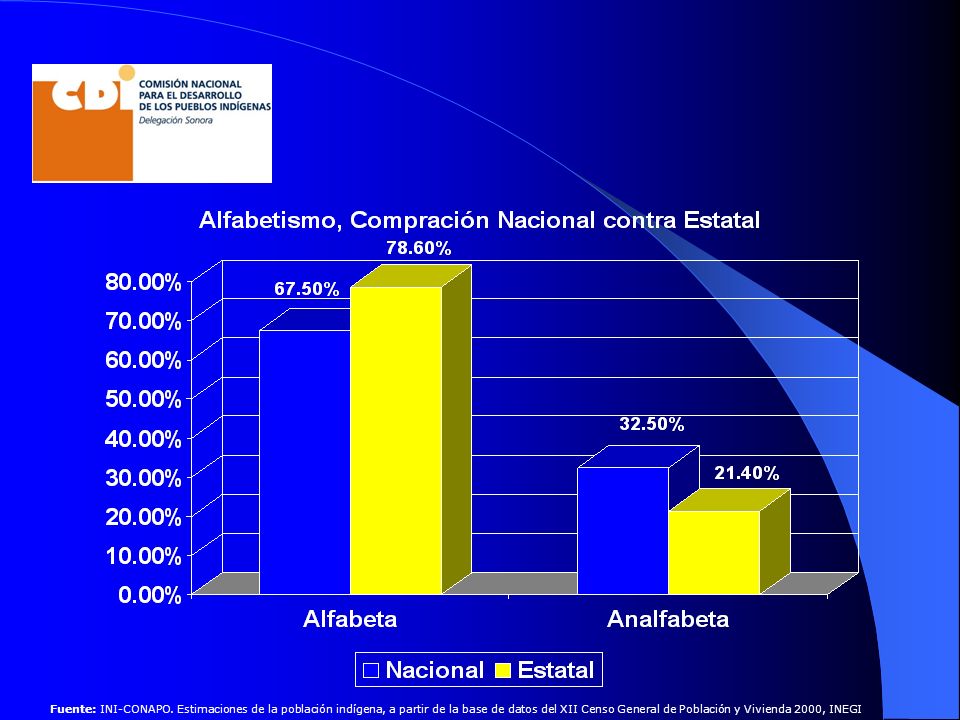 CDI COMISIÓN NACIONAL PARA EL DESARROLLO DE LOS PUEBLOS INDÍGENAS
Delegación Sonora

Alfabetismo, Compración Nacional contra Estatal

80.00%
70.00%
60.00%
50.00%
40.00%
30.00%
20.00%
10.00%
0.00%

67.50%
78.60%
32.50%
21.40%

Alfabeta
Analfabeta

Nacional Estatal

Fuente: INI-CONAPO. Estimaciones de la población indígena, a partir de la base de datos del XII Censo General de Población y Vivienda 2000, INEGI